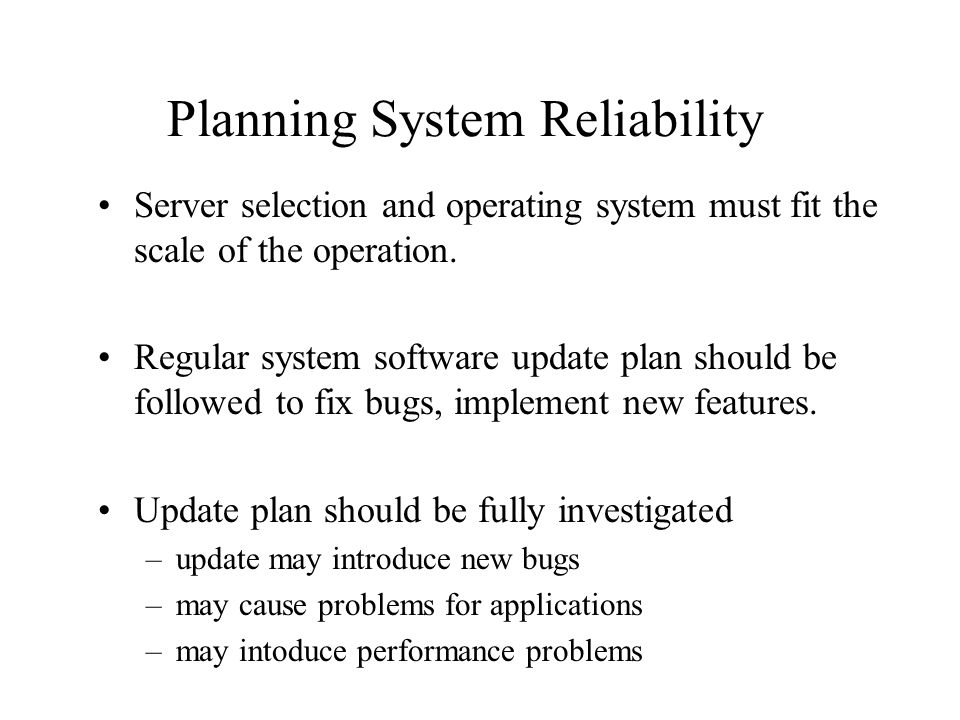 Planning System Reliability

• Server selection and operating system must fit the scale of the operation.

• Regular system software update plan should be followed to fix bugs, implement new features.

• Update plan should be fully investigated
– update may introduce new bugs
– may cause problems for applications
– may intoduce performance problems